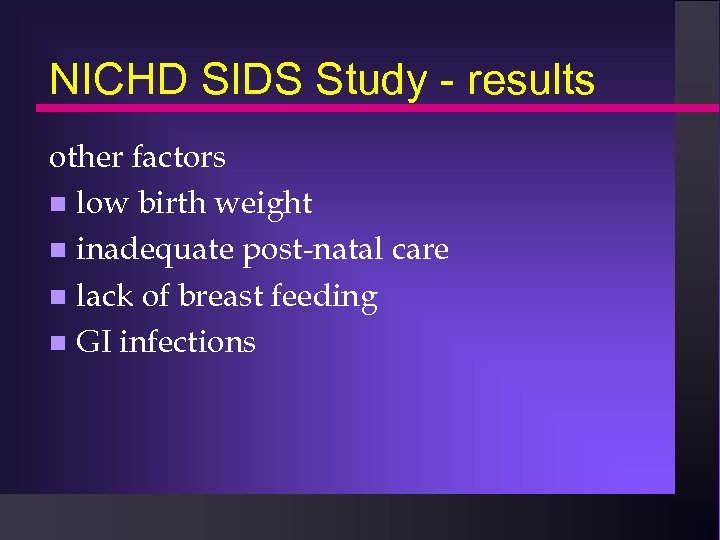 NICHD SIDS Study - results

other factors

- low birth weight
- inadequate post-natal care
- lack of breast feeding
- GI infections